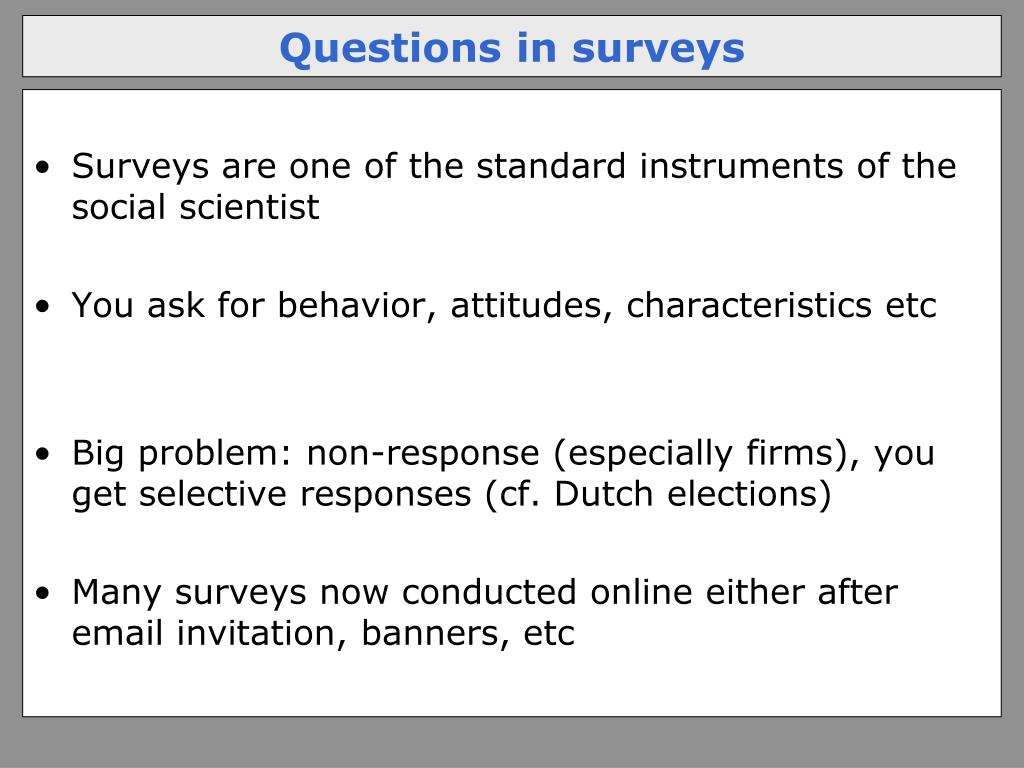 Questions in surveys

• Surveys are one of the standard instruments of the social scientist

• You ask for behavior, attitudes, characteristics etc

• Big problem: non-response (especially firms), you get selective responses (cf. Dutch elections)

• Many surveys now conducted online either after email invitation, banners, etc